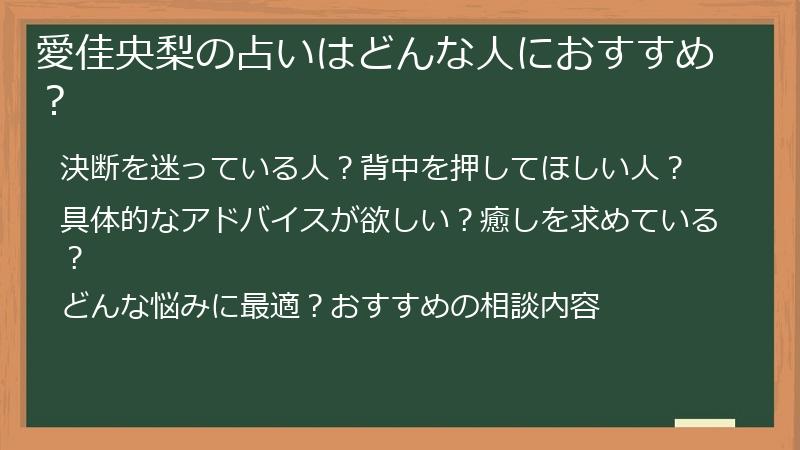 愛佳央梨の占いはどんな人におすすめ？

決断を迷っている人？背中を押してほしい人？

具体的なアドバイスが欲しい？癒しを求めている？

どんな悩みに最適？おすすめの相談内容